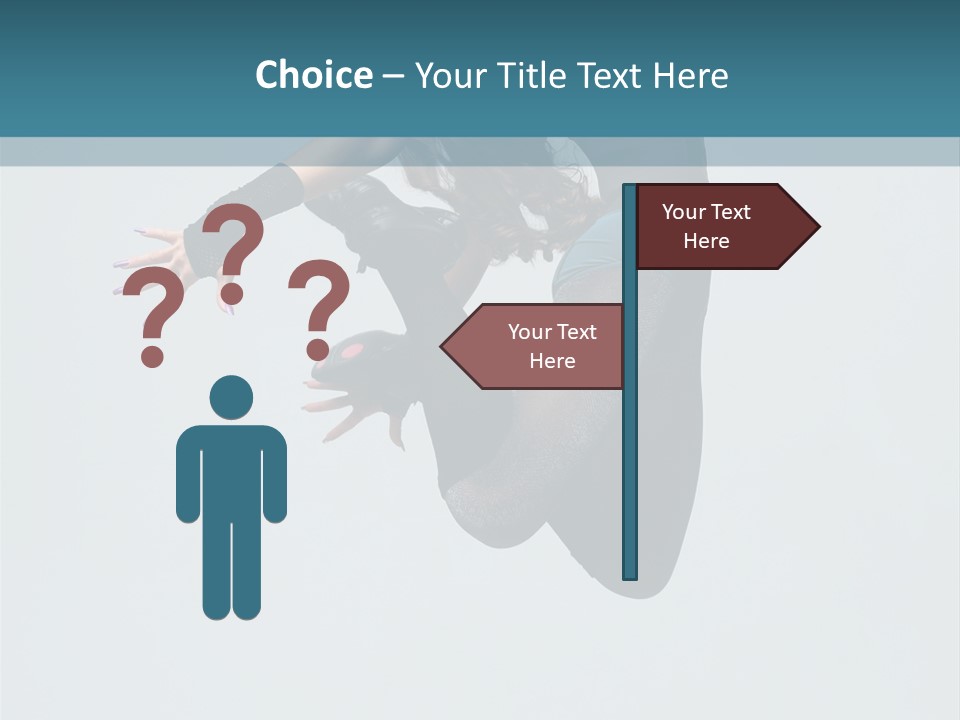 Choice – Your Title Text Here

?
?
?

Your Text Here

Your Text Here